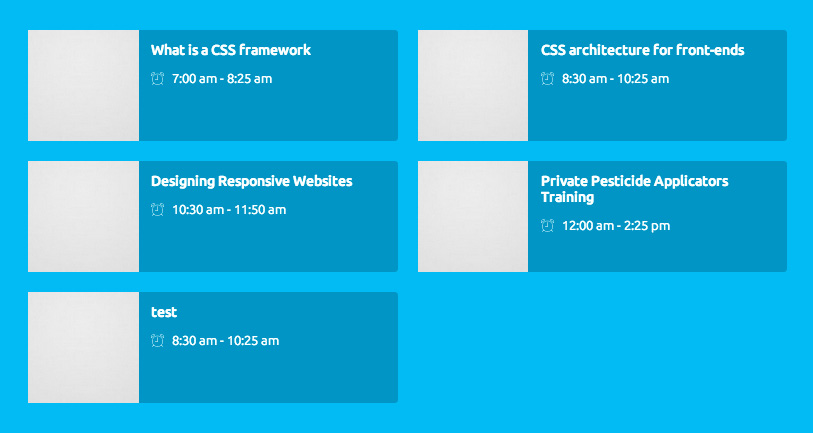 What is a CSS framework

7:00 am - 8:25 am

CSS architecture for front-ends

8:30 am - 10:25 am

Designing Responsive Websites

10:30 am - 11:50 am

Private Pesticide Applicators Training

12:00 am - 2:25 pm

test

8:30 am - 10:25 am